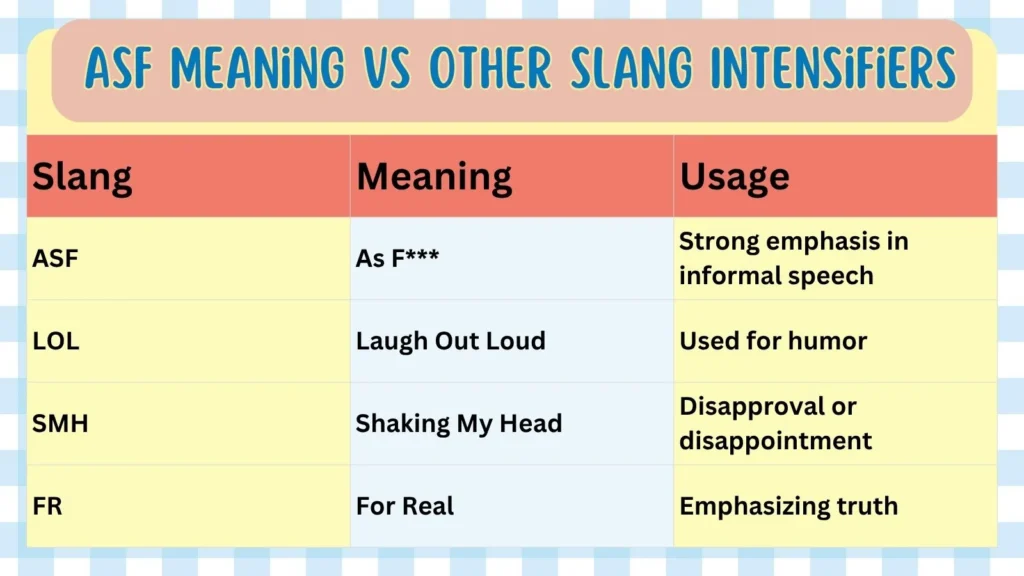 ASF MEANiNG VS OTHER SLANG INTENSiFiERS

| Slang | Meaning | Usage |
|---|---|---|
| ASF | As F*** | Strong emphasis in informal speech |
| LOL | Laugh Out Loud | Used for humor |
| SMH | Shaking My Head | Disapproval or disappointment |
| FR | For Real | Emphasizing truth |